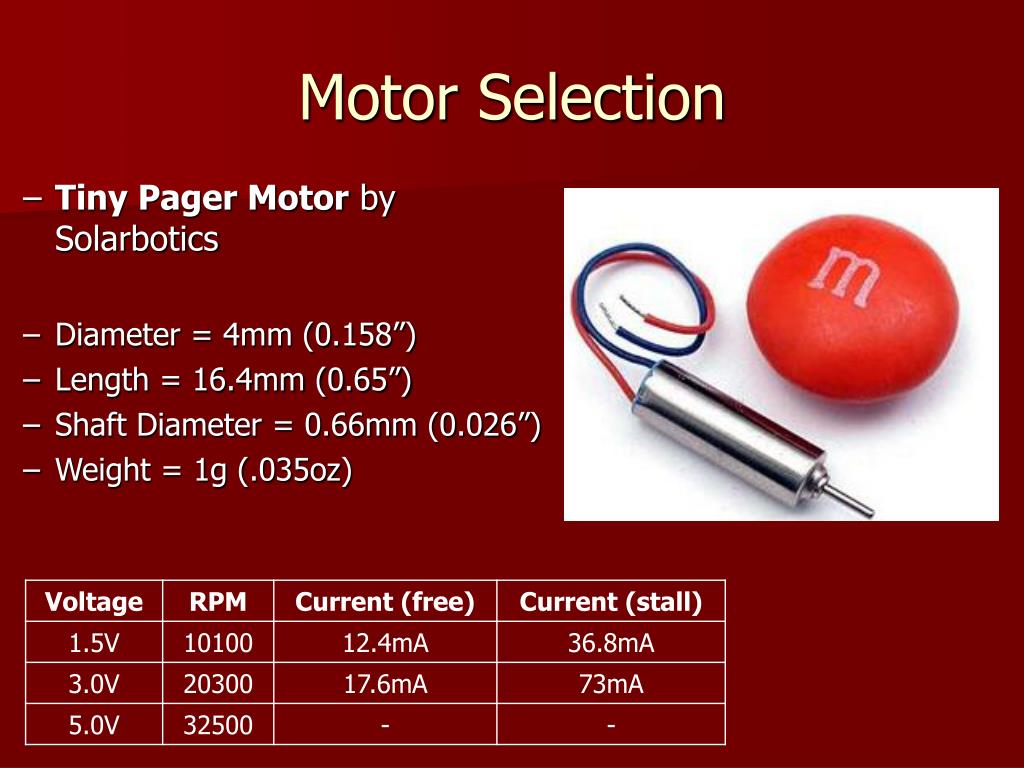 Motor Selection

– **Tiny Pager Motor** by Solarbotics

– Diameter = 4mm (0.158”)
– Length = 16.4mm (0.65”)
– Shaft Diameter = 0.66mm (0.026”)
– Weight = 1g (.035oz)

m

| Voltage | RPM | Current (free) | Current (stall) |
|---|---|---|---|
| 1.5V | 10100 | 12.4mA | 36.8mA |
| 3.0V | 20300 | 17.6mA | 73mA |
| 5.0V | 32500 | - | - |